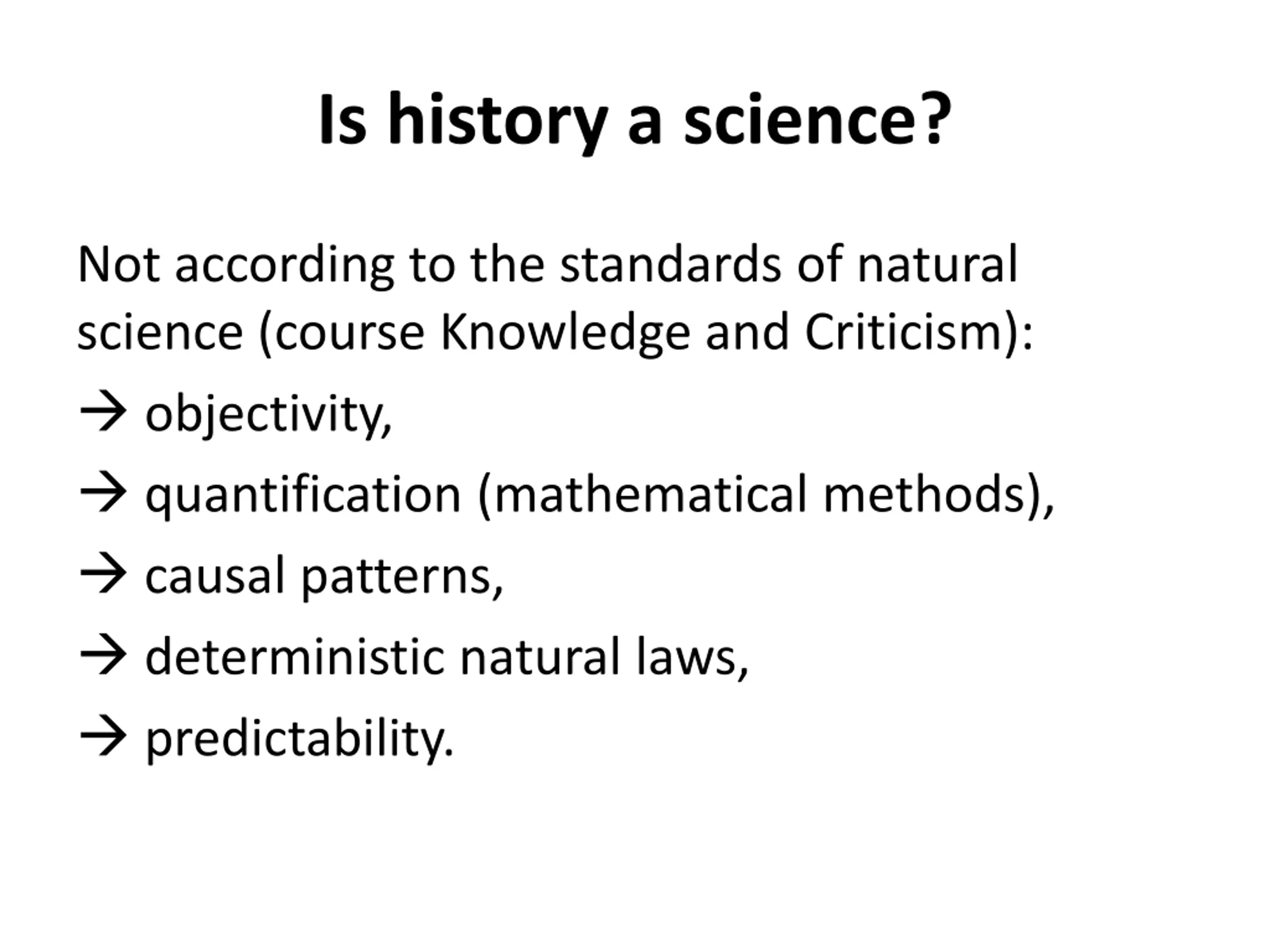 Is history a science?

Not according to the standards of natural science (course Knowledge and Criticism):

→ objectivity,

→ quantification (mathematical methods),

→ causal patterns,

→ deterministic natural laws,

→ predictability.